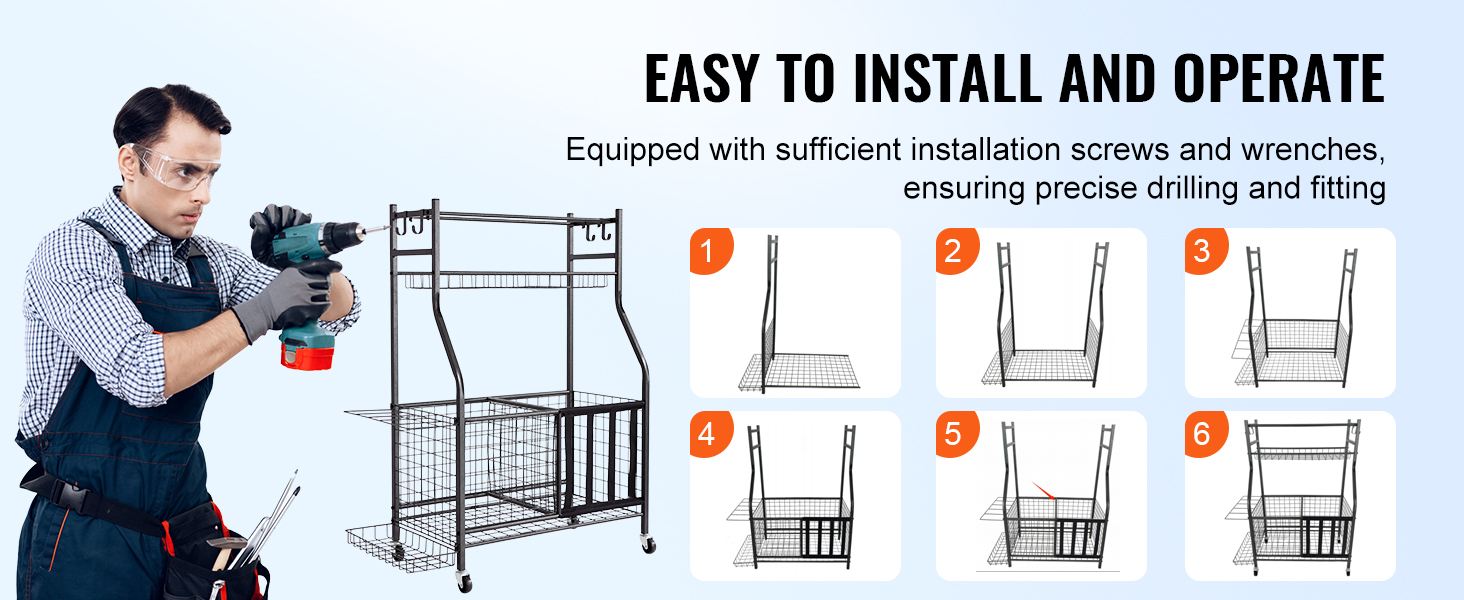 EASY TO INSTALL AND OPERATE

Equipped with sufficient installation screws and wrenches, ensuring precise drilling and fitting

1

2

3

4

5

6